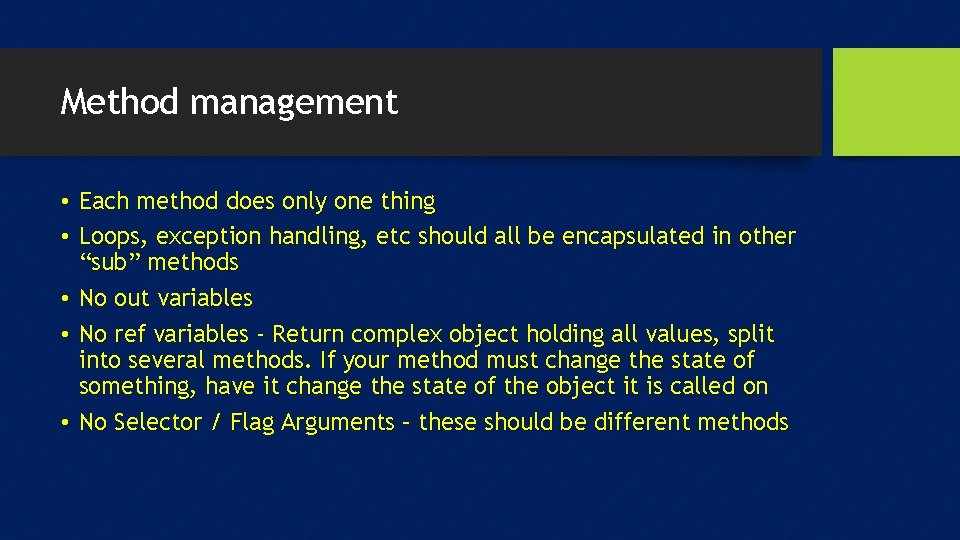 Method management

• Each method does only one thing
• Loops, exception handling, etc should all be encapsulated in other “sub” methods
• No out variables
• No ref variables - Return complex object holding all values, split into several methods. If your method must change the state of something, have it change the state of the object it is called on
• No Selector / Flag Arguments – these should be different methods